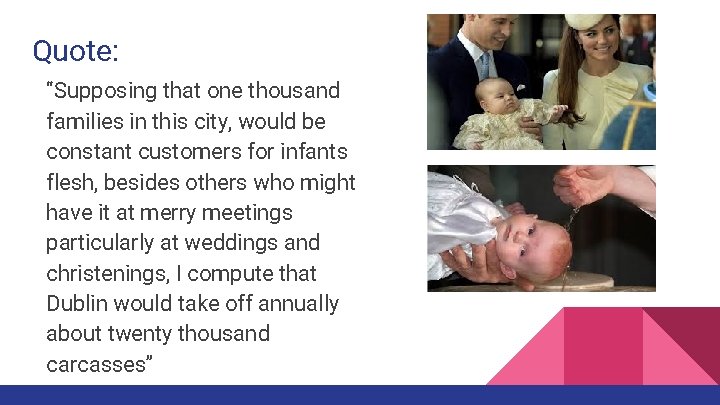 Quote:

“Supposing that one thousand families in this city, would be constant customers for infants flesh, besides others who might have it at merry meetings particularly at weddings and christenings, I compute that Dublin would take off annually about twenty thousand carcasses”